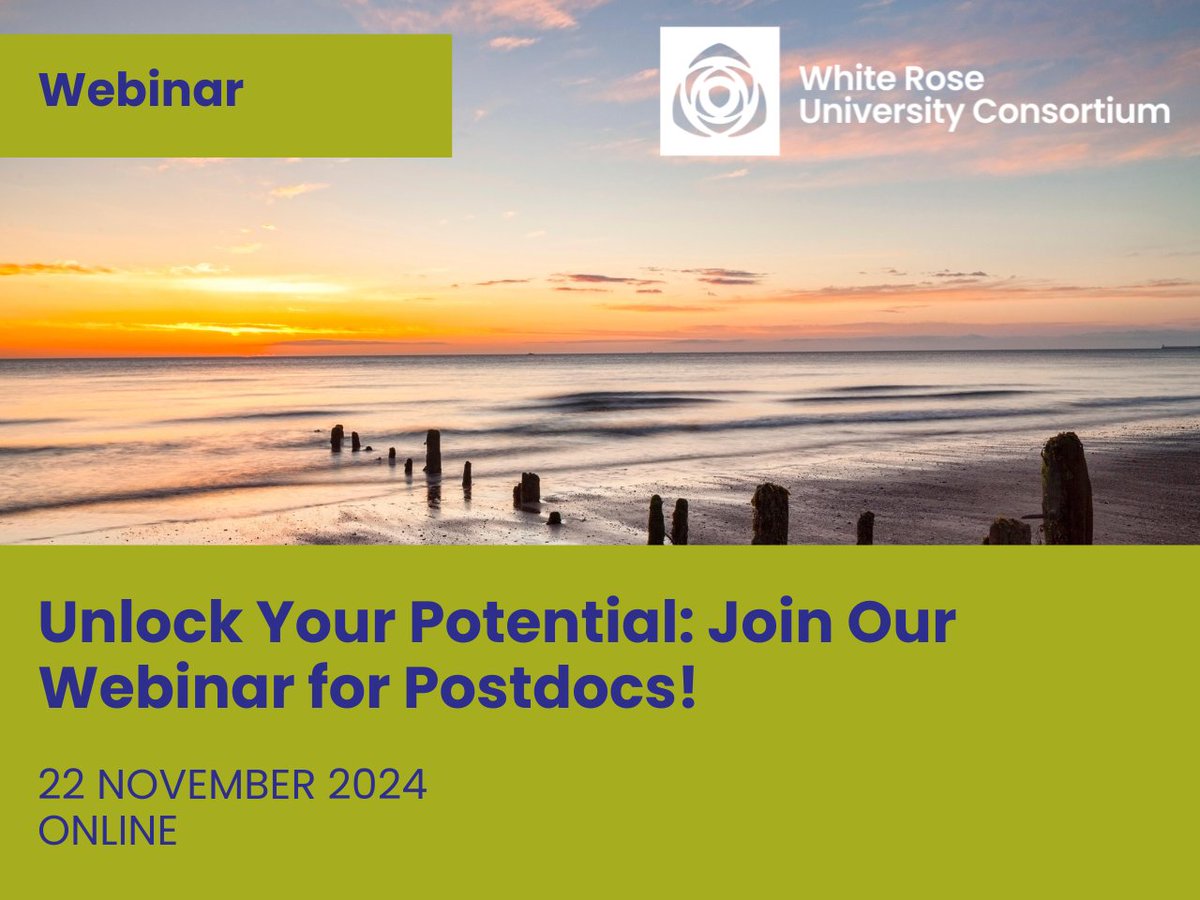 Webinar

White Rose University Consortium

Unlock Your Potential: Join Our Webinar for Postdocs!

22 NOVEMBER 2024
ONLINE